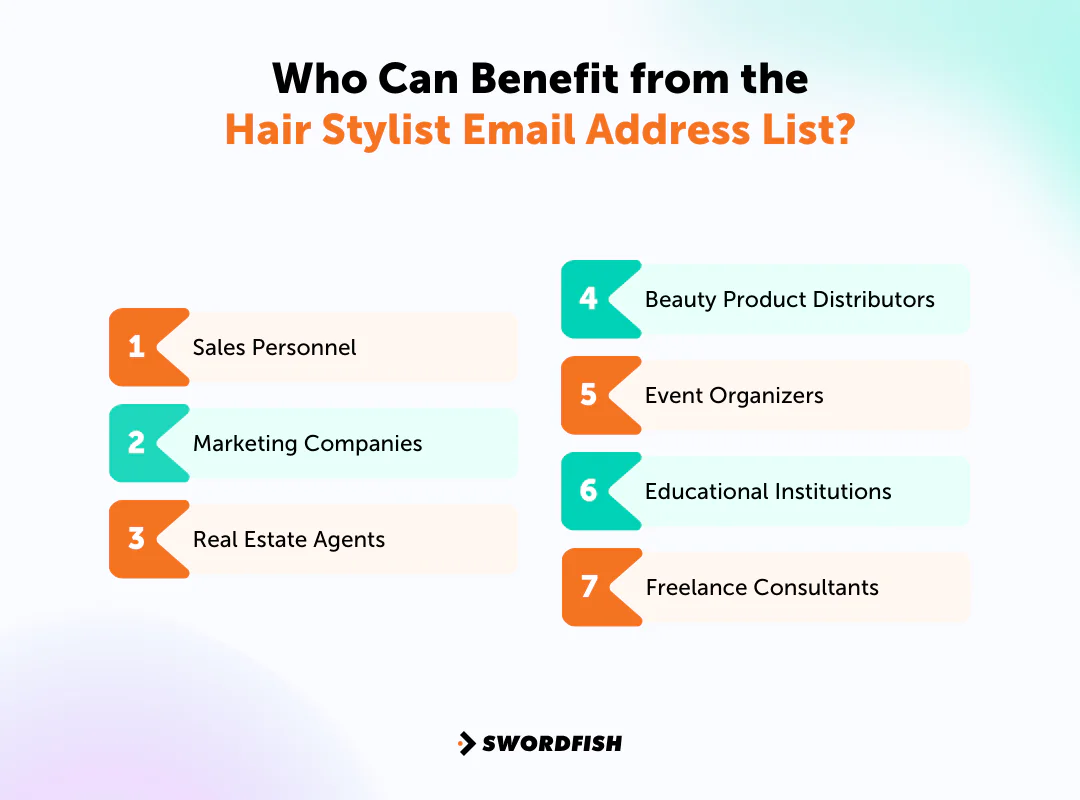 Who Can Benefit from the
Hair Stylist Email Address List?

1 Sales Personnel

2 Marketing Companies

3 Real Estate Agents

4 Beauty Product Distributors

5 Event Organizers

6 Educational Institutions

7 Freelance Consultants

SWORDFISH